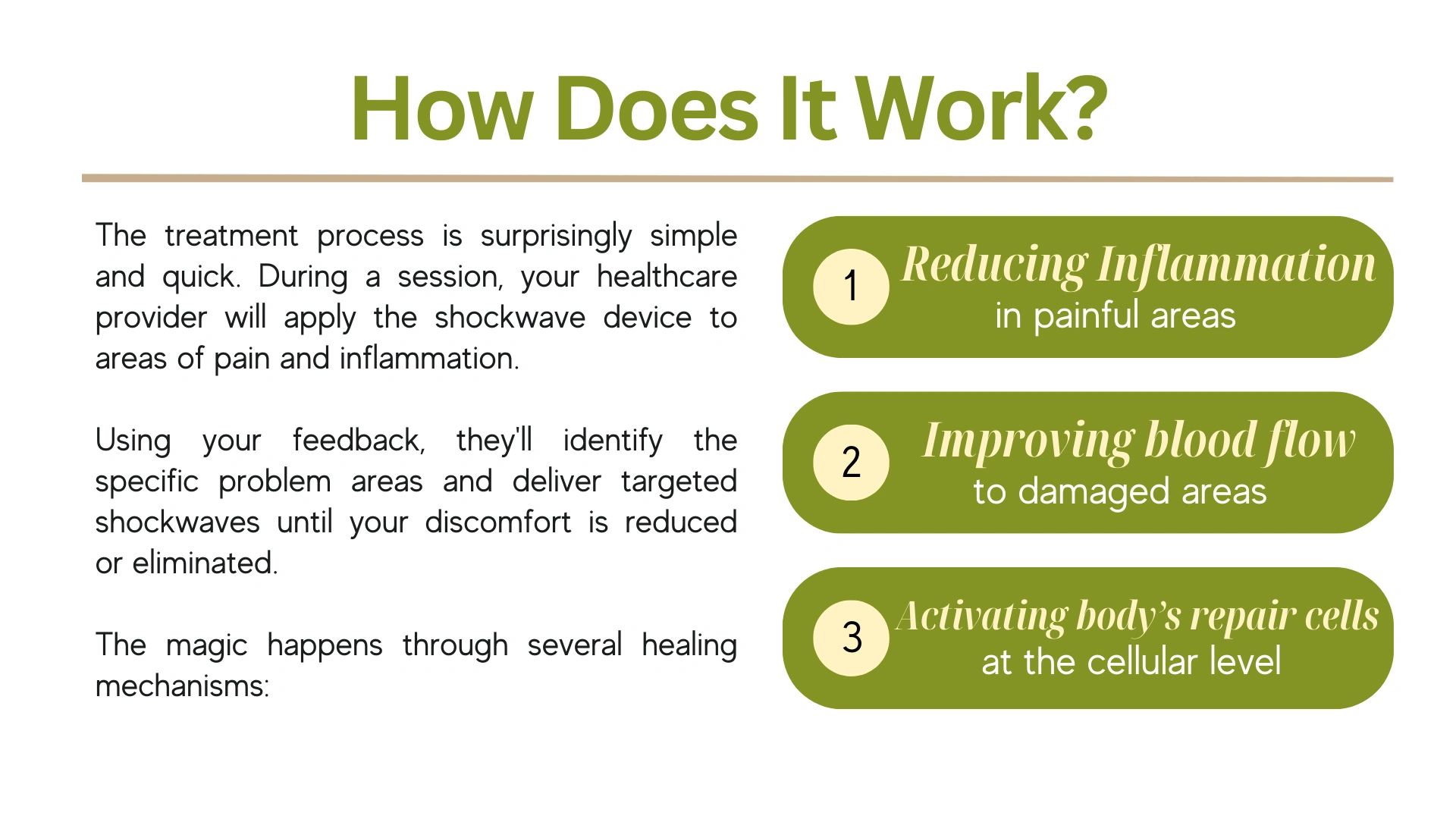 How Does It Work?

The treatment process is surprisingly simple and quick. During a session, your healthcare provider will apply the shockwave device to areas of pain and inflammation.

Using your feedback, they'll identify the specific problem areas and deliver targeted shockwaves until your discomfort is reduced or eliminated.

The magic happens through several healing mechanisms:

1 Reducing Inflammation in painful areas

2 Improving blood flow to damaged areas

3 Activating body's repair cells at the cellular level